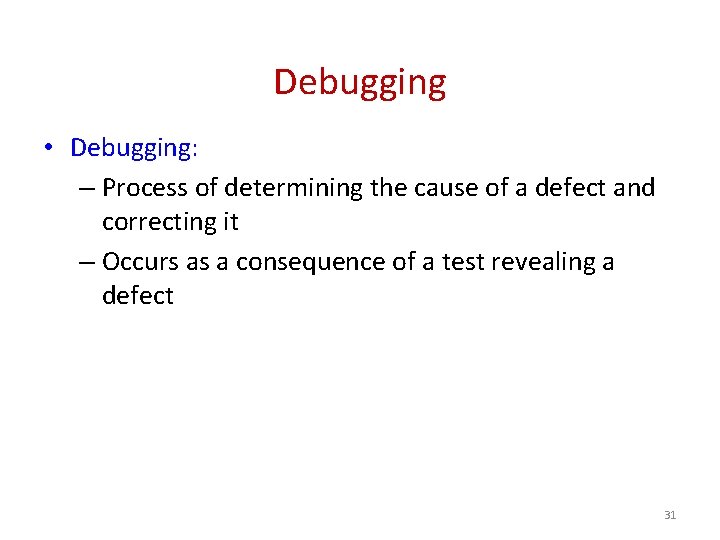 Debugging

• Debugging:
  – Process of determining the cause of a defect and correcting it
  – Occurs as a consequence of a test revealing a defect

31